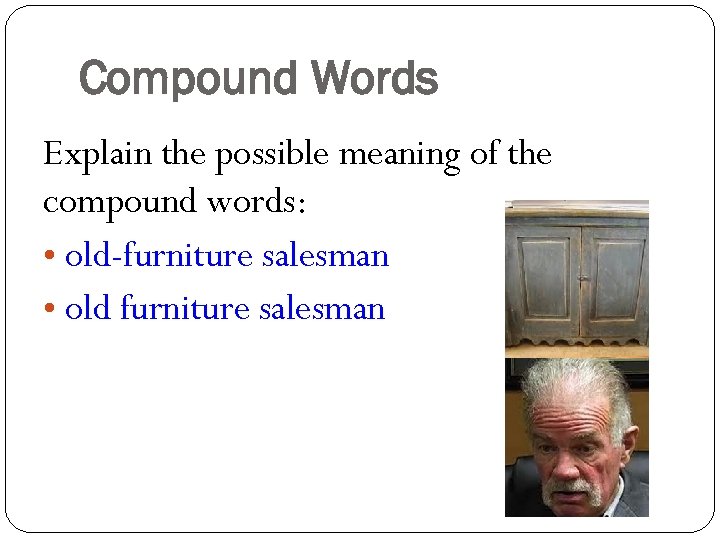 Compound Words

Explain the possible meaning of the compound words:

• old-furniture salesman
• old furniture salesman